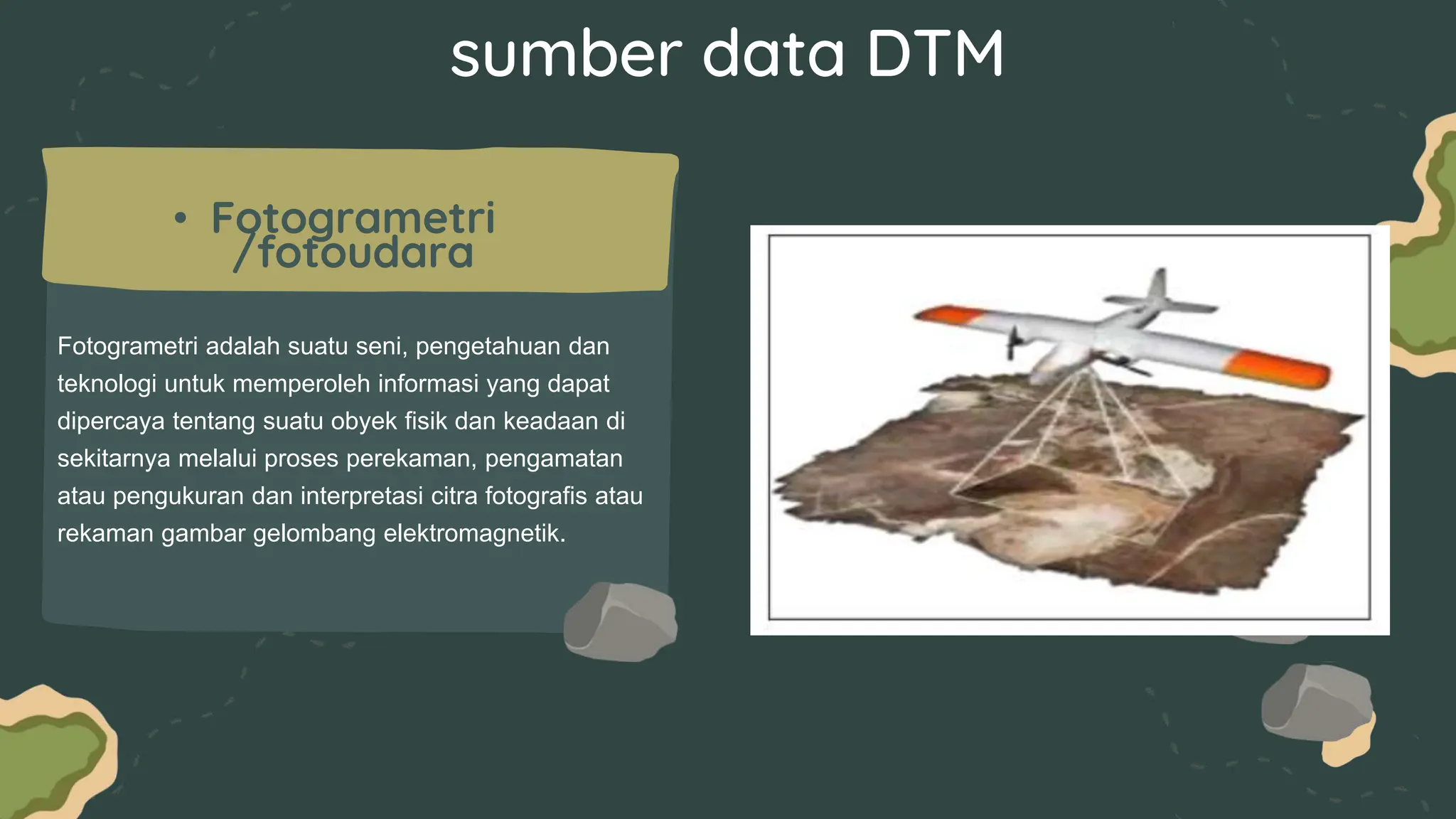 sumber data DTM

• Fotogrametri /fotoudara

Fotogrametri adalah suatu seni, pengetahuan dan teknologi untuk memperoleh informasi yang dapat dipercaya tentang suatu obyek fisik dan keadaan di sekitarnya melalui proses perekaman, pengamatan atau pengukuran dan interpretasi citra fotografis atau rekaman gambar gelombang elektromagnetik.